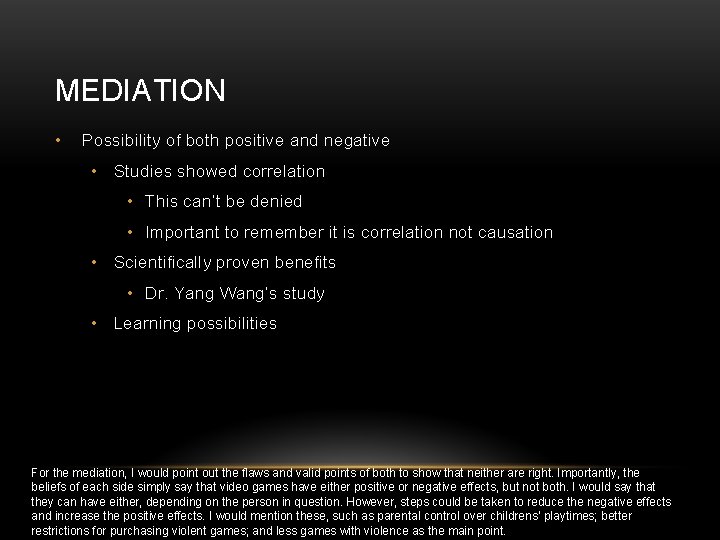 MEDIATION

• Possibility of both positive and negative
  • Studies showed correlation
    • This can't be denied
    • Important to remember it is correlation not causation
  • Scientifically proven benefits
    • Dr. Yang Wang's study
  • Learning possibilities

For the mediation, I would point out the flaws and valid points of both to show that neither are right. Importantly, the beliefs of each side simply say that video games have either positive or negative effects, but not both. I would say that they can have either, depending on the person in question. However, steps could be taken to reduce the negative effects and increase the positive effects. I would mention these, such as parental control over childrens' playtimes; better restrictions for purchasing violent games; and less games with violence as the main point.